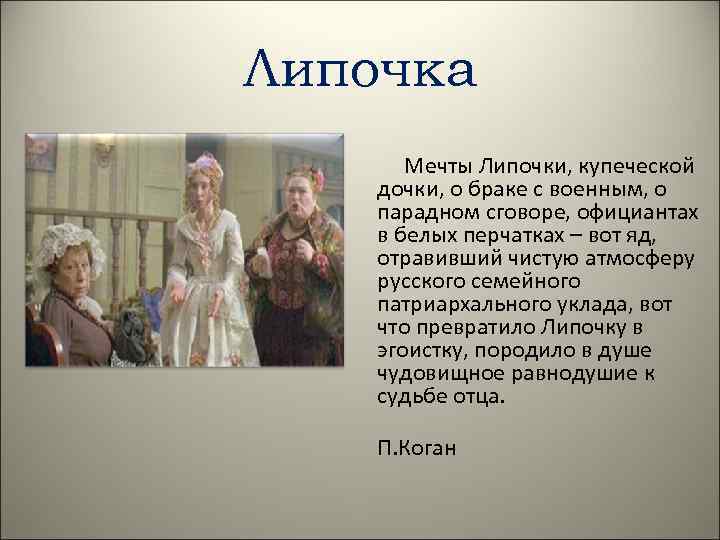 Липочка

Мечты Липочки, купеческой дочки, о браке с военным, о парадном сговоре, официантах в белых перчатках – вот яд, отравивший чистую атмосферу русского семейного патриархального уклада, вот что превратило Липочку в эгоистку, породило в душе чудовищное равнодушие к судьбе отца.

П.Коган